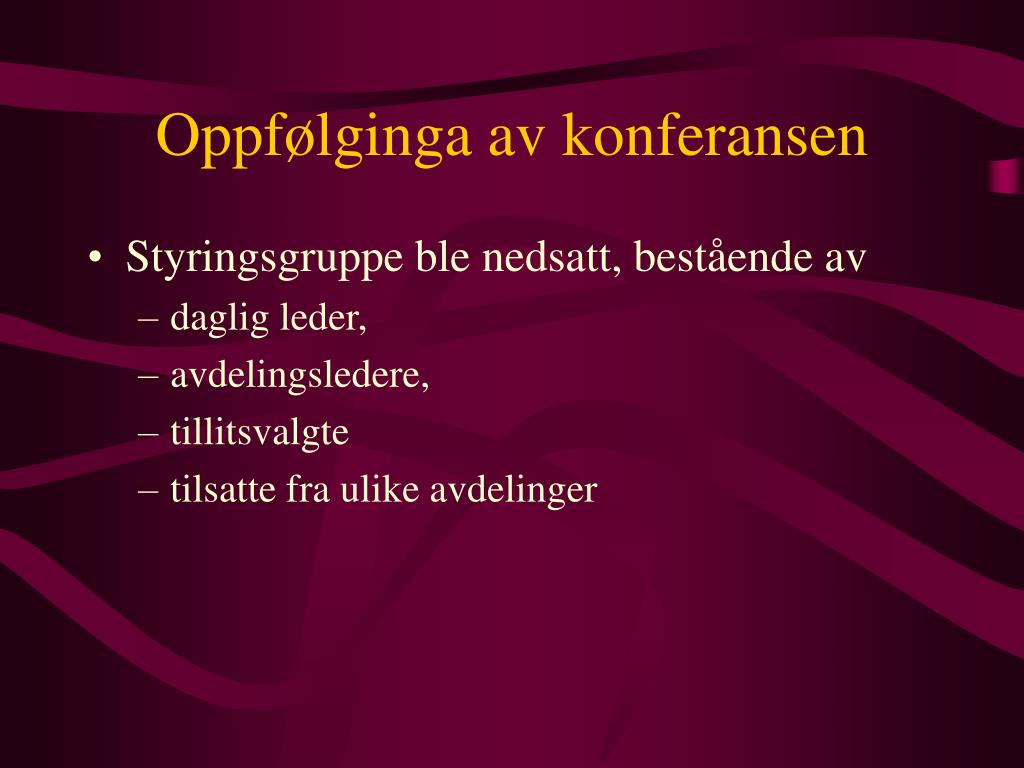 Oppfølginga av konferansen

• Styringsgruppe ble nedsatt, bestående av
– daglig leder,
– avdelingsledere,
– tillitsvalgte
– tilsatte fra ulike avdelinger